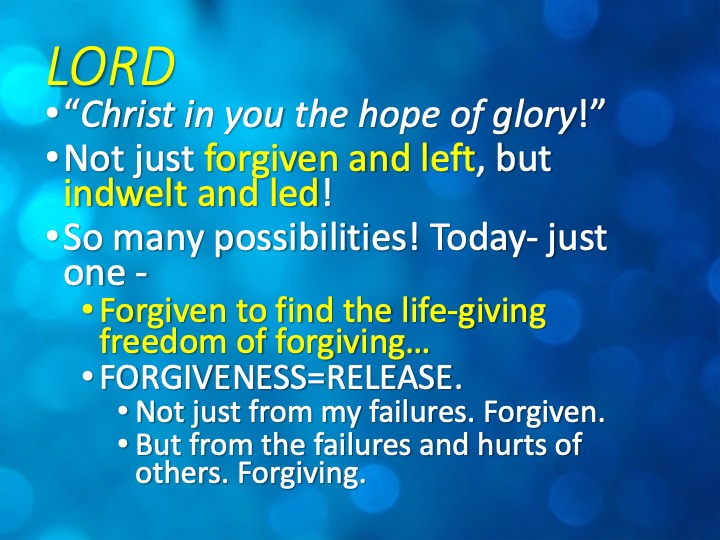 LORD

• "Christ in you the hope of glory!"

• Not just forgiven and left, but indwelt and led!

• So many possibilities! Today- just one -

• Forgiven to find the life-giving freedom of forgiving…

• FORGIVENESS=RELEASE.

• Not just from my failures. Forgiven.

• But from the failures and hurts of others. Forgiving.